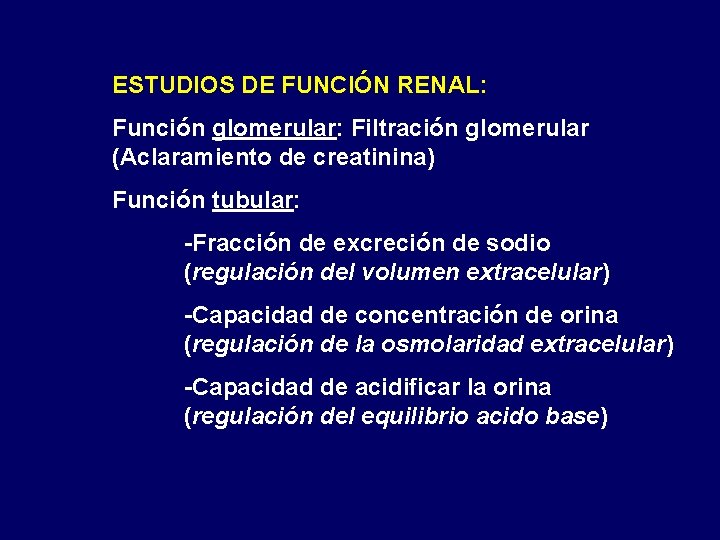 ESTUDIOS DE FUNCIÓN RENAL:

Función glomerular: Filtración glomerular (Aclaramiento de creatinina)

Función tubular:

-Fracción de excreción de sodio (regulación del volumen extracelular)

-Capacidad de concentración de orina (regulación de la osmolaridad extracelular)

-Capacidad de acidificar la orina (regulación del equilibrio acido base)